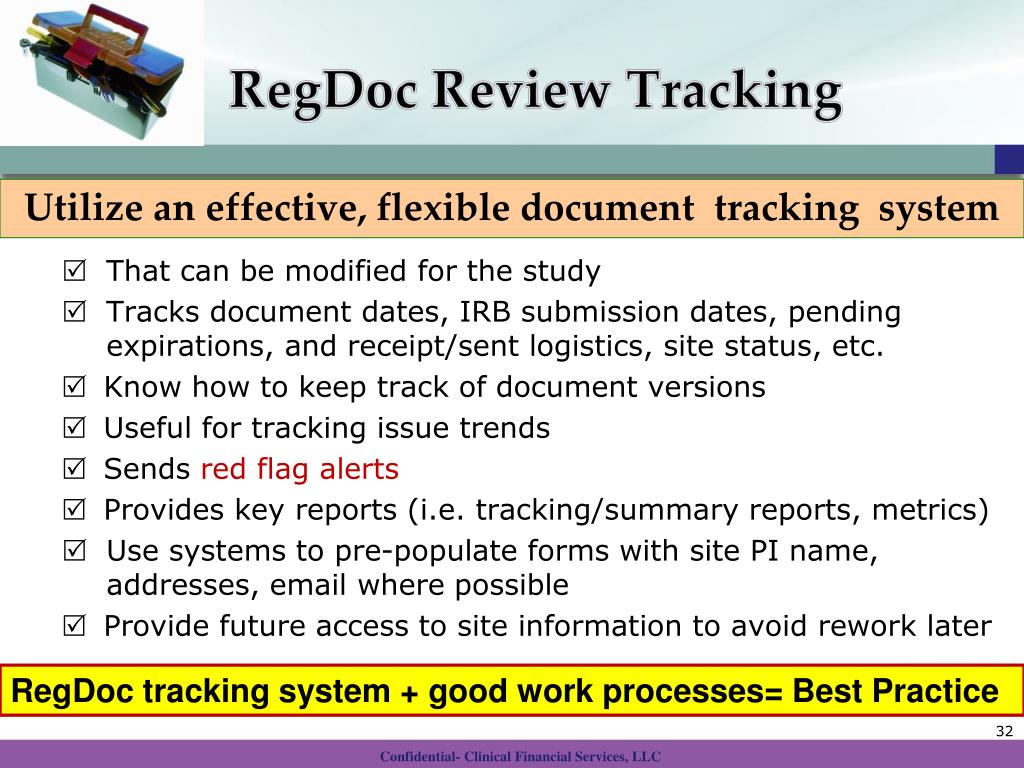 RegDoc Review Tracking

Utilize an effective, flexible document tracking system

☑ That can be modified for the study
☑ Tracks document dates, IRB submission dates, pending expirations, and receipt/sent logistics, site status, etc.
☑ Know how to keep track of document versions
☑ Useful for tracking issue trends
☑ Sends red flag alerts
☑ Provides key reports (i.e. tracking/summary reports, metrics)
☑ Use systems to pre-populate forms with site PI name, addresses, email where possible
☑ Provide future access to site information to avoid rework later

RegDoc tracking system + good work processes= Best Practice

32

Confidential- Clinical Financial Services, LLC